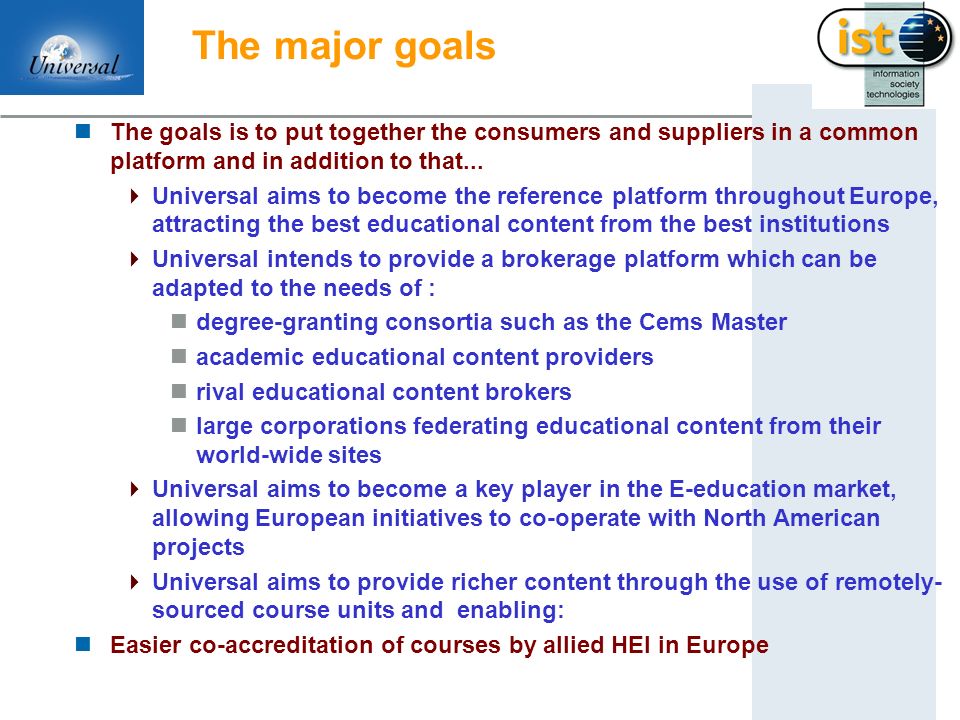 Universal

The major goals

ist
information society technologies

The goals is to put together the consumers and suppliers in a common platform and in addition to that...

Universal aims to become the reference platform throughout Europe, attracting the best educational content from the best institutions

Universal intends to provide a brokerage platform which can be adapted to the needs of :

degree-granting consortia such as the Cems Master

academic educational content providers

rival educational content brokers

large corporations federating educational content from their world-wide sites

Universal aims to become a key player in the E-education market, allowing European initiatives to co-operate with North American projects

Universal aims to provide richer content through the use of remotely-sourced course units and enabling:

Easier co-accreditation of courses by allied HEI in Europe